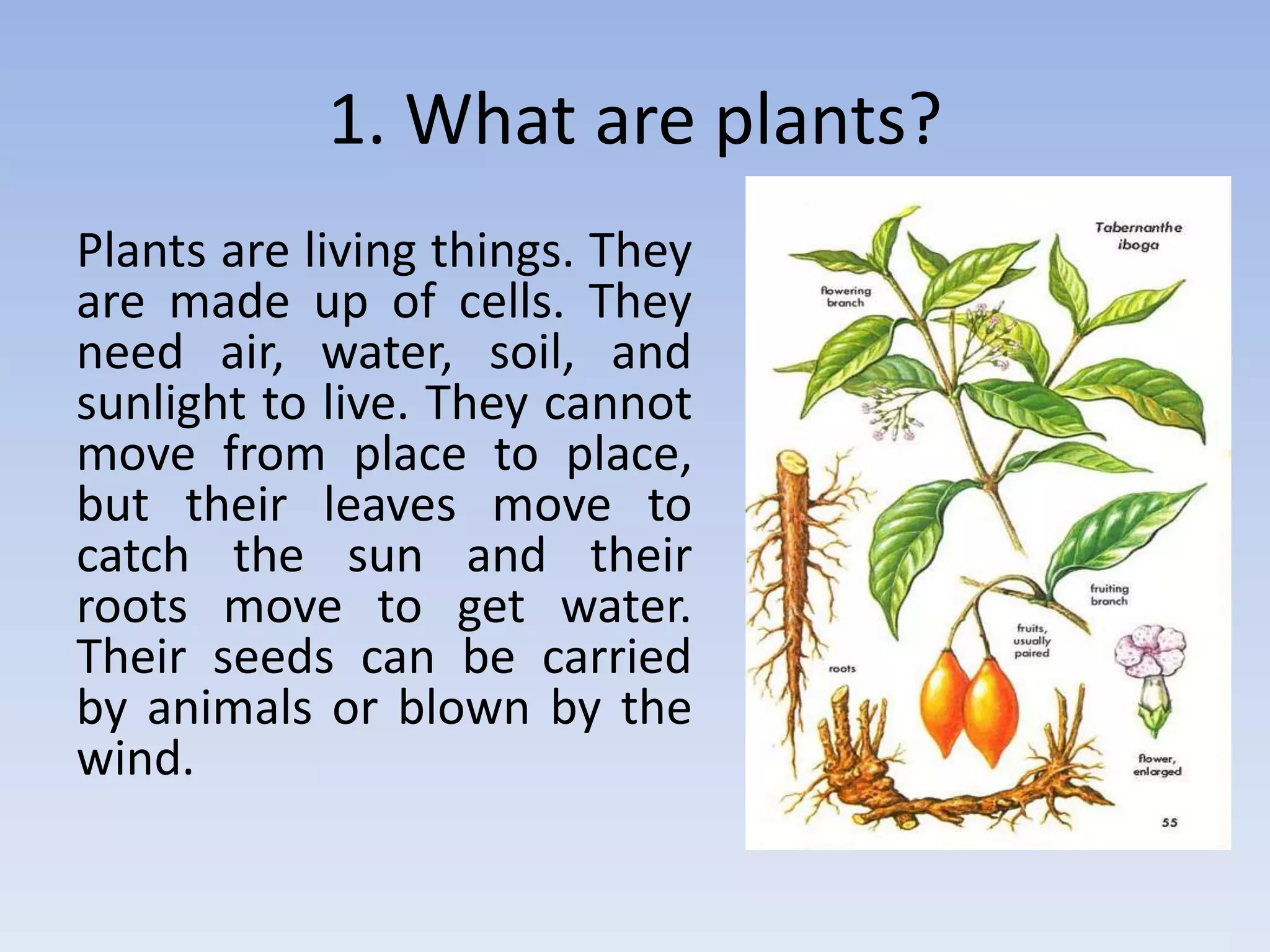 1. What are plants?

Plants are living things. They are made up of cells. They need air, water, soil, and sunlight to live. They cannot move from place to place, but their leaves move to catch the sun and their roots move to get water. Their seeds can be carried by animals or blown by the wind.

Tabernanthe iboga

flowering branch

fruiting branch

fruits, usually paired

roots

flower, enlarged

55